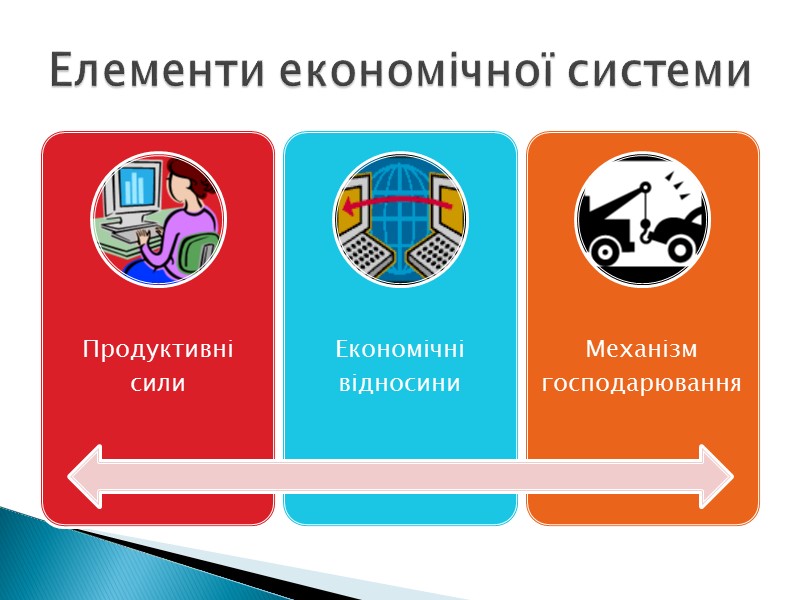 Елементи економічної системи

Продуктивні сили

Економічні відносини

Механізм господарювання